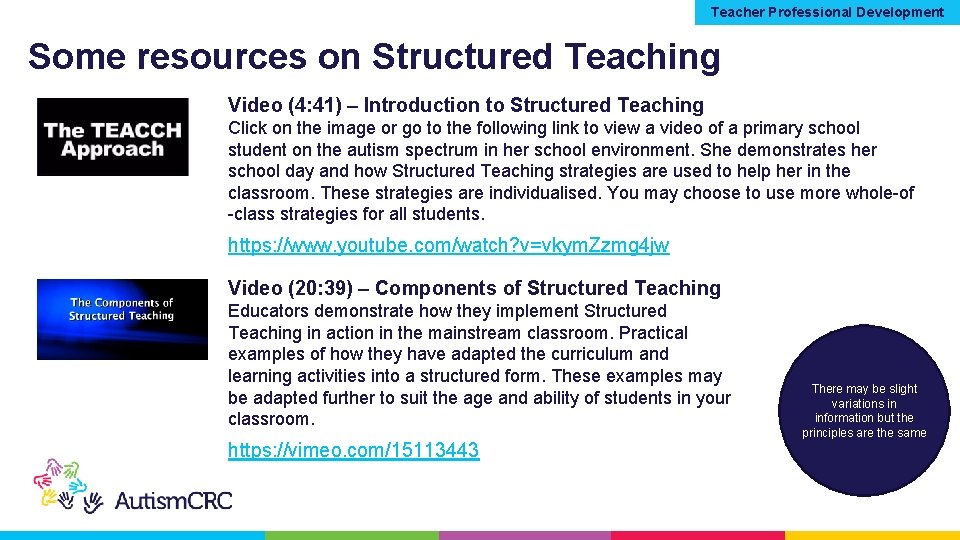 Teacher Professional Development

Some resources on Structured Teaching

The TEACCH Approach

Video (4:41) – Introduction to Structured Teaching

Click on the image or go to the following link to view a video of a primary school student on the autism spectrum in her school environment. She demonstrates her school day and how Structured Teaching strategies are used to help her in the classroom. These strategies are individualised. You may choose to use more whole-of -class strategies for all students.

https://www.youtube.com/watch?v=vkymZzmg4jw

The Components of Structured Teaching

Video (20:39) – Components of Structured Teaching

Educators demonstrate how they implement Structured Teaching in action in the mainstream classroom. Practical examples of how they have adapted the curriculum and learning activities into a structured form. These examples may be adapted further to suit the age and ability of students in your classroom.

https://vimeo.com/15113443

There may be slight variations in information but the principles are the same

AutismCRC